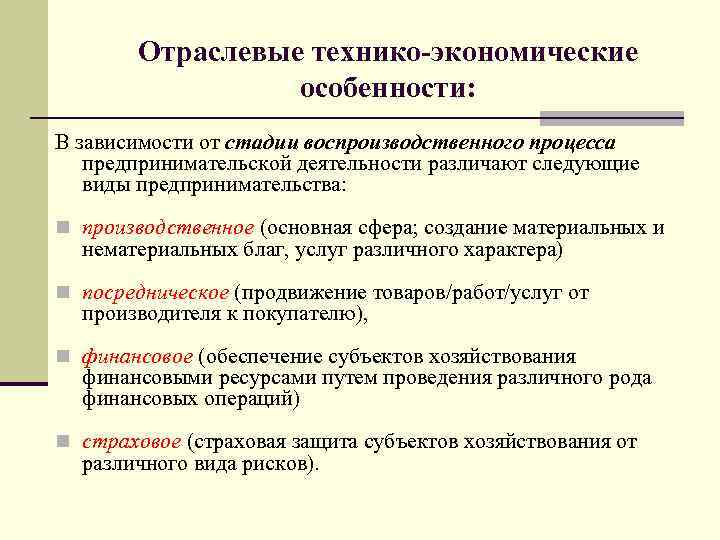 Отраслевые технико-экономические особенности:

В зависимости от стадии воспроизводственного процесса предпринимательской деятельности различают следующие виды предпринимательства:

производственное (основная сфера; создание материальных и нематериальных благ, услуг различного характера)

посредническое (продвижение товаров/работ/услуг от производителя к покупателю),

финансовое (обеспечение субъектов хозяйствования финансовыми ресурсами путем проведения различного рода финансовых операций)

страховое (страховая защита субъектов хозяйствования от различного вида рисков).